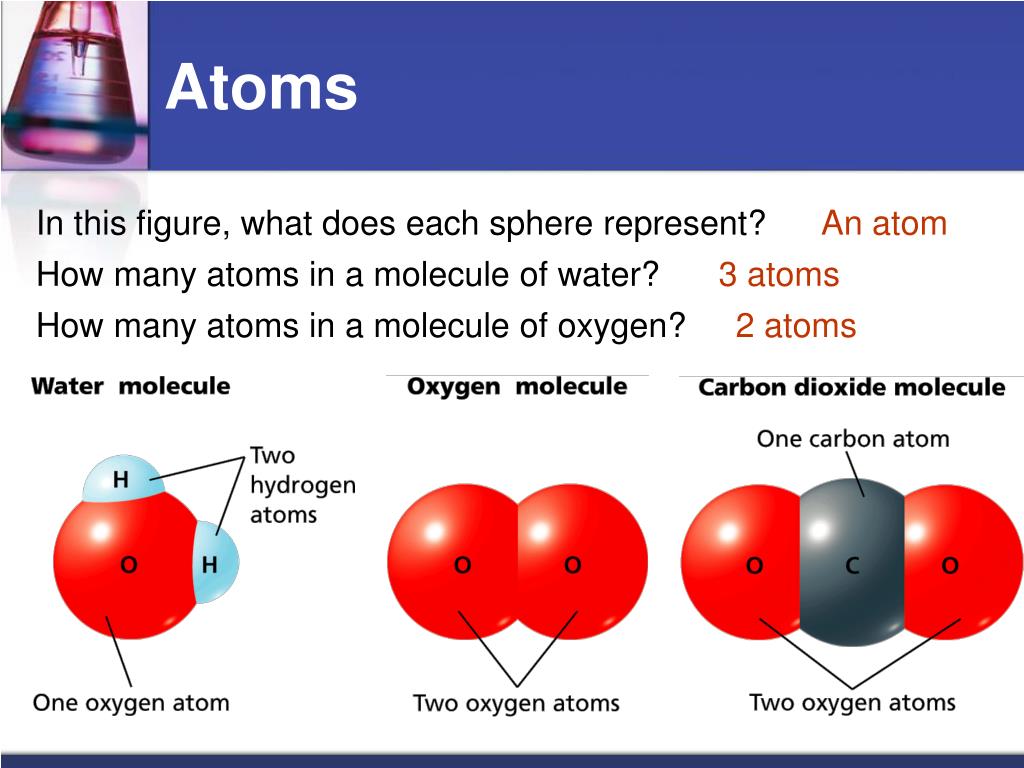 Atoms

In this figure, what does each sphere represent? An atom

How many atoms in a molecule of water? 3 atoms

How many atoms in a molecule of oxygen? 2 atoms

Water molecule

H

Two hydrogen atoms

O

H

One oxygen atom

Oxygen molecule

O

O

Two oxygen atoms

Carbon dioxide molecule

One carbon atom

O

C

O

Two oxygen atoms